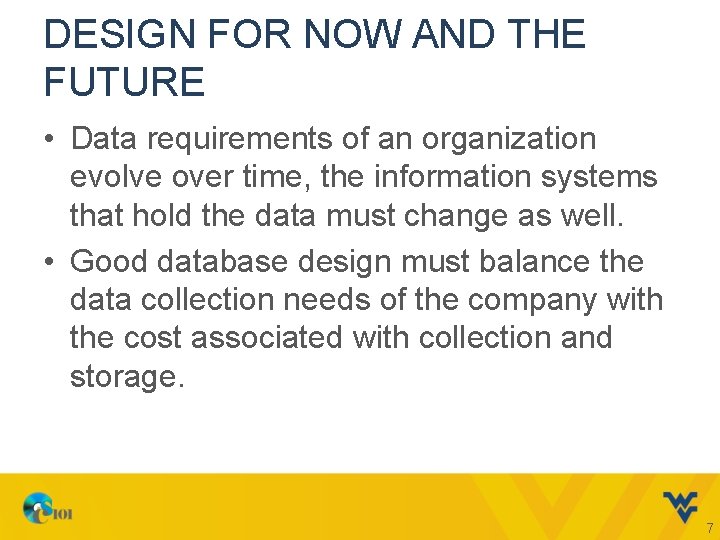 DESIGN FOR NOW AND THE FUTURE

• Data requirements of an organization evolve over time, the information systems that hold the data must change as well.

• Good database design must balance the data collection needs of the company with the cost associated with collection and storage.

CS101

7